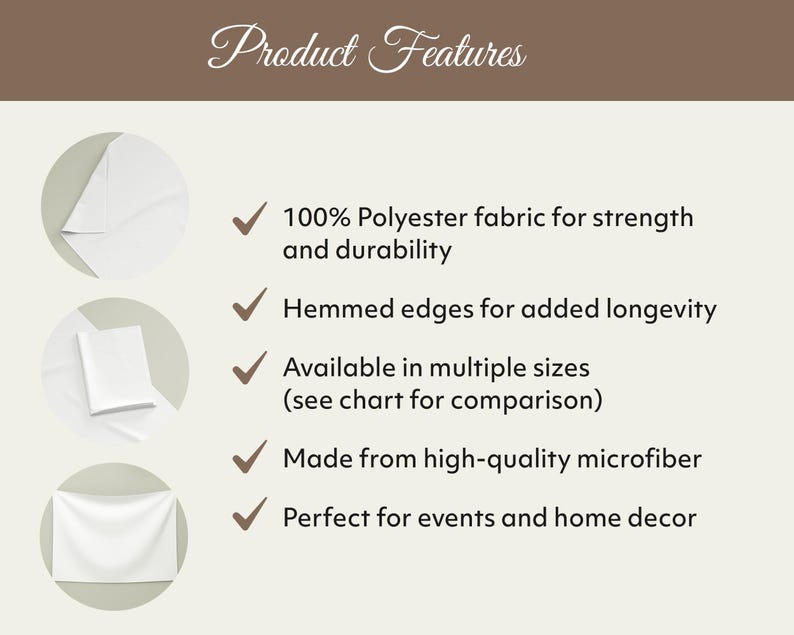 Product Features

✓ 100% Polyester fabric for strength and durability

✓ Hemmed edges for added longevity

✓ Available in multiple sizes (see chart for comparison)

✓ Made from high-quality microfiber

✓ Perfect for events and home decor